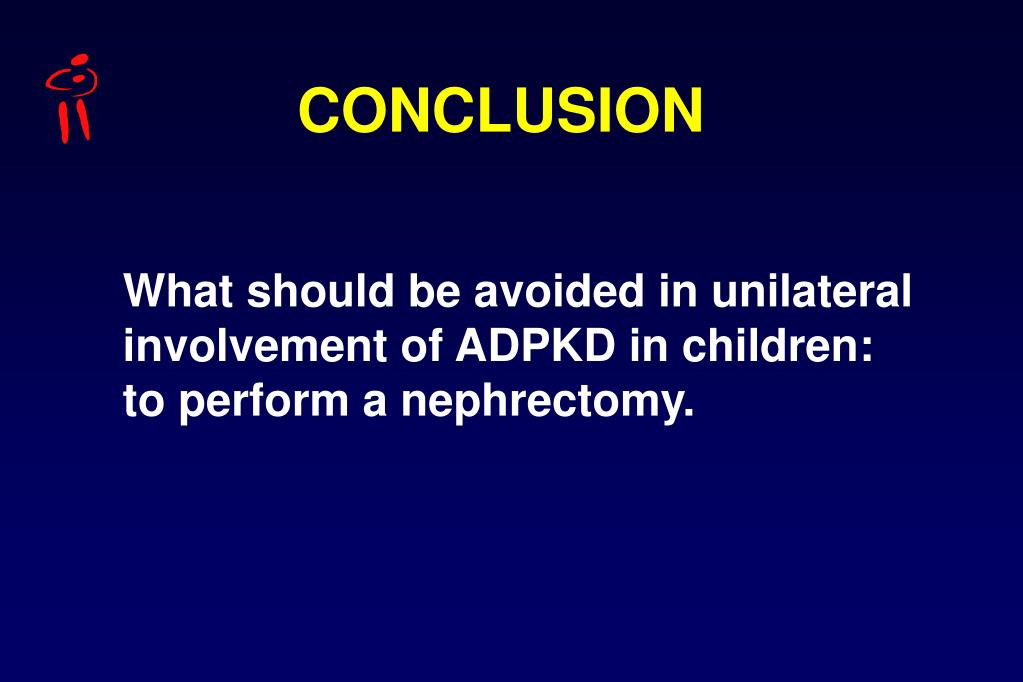 CONCLUSION

What should be avoided in unilateral involvement of ADPKD in children: to perform a nephrectomy.